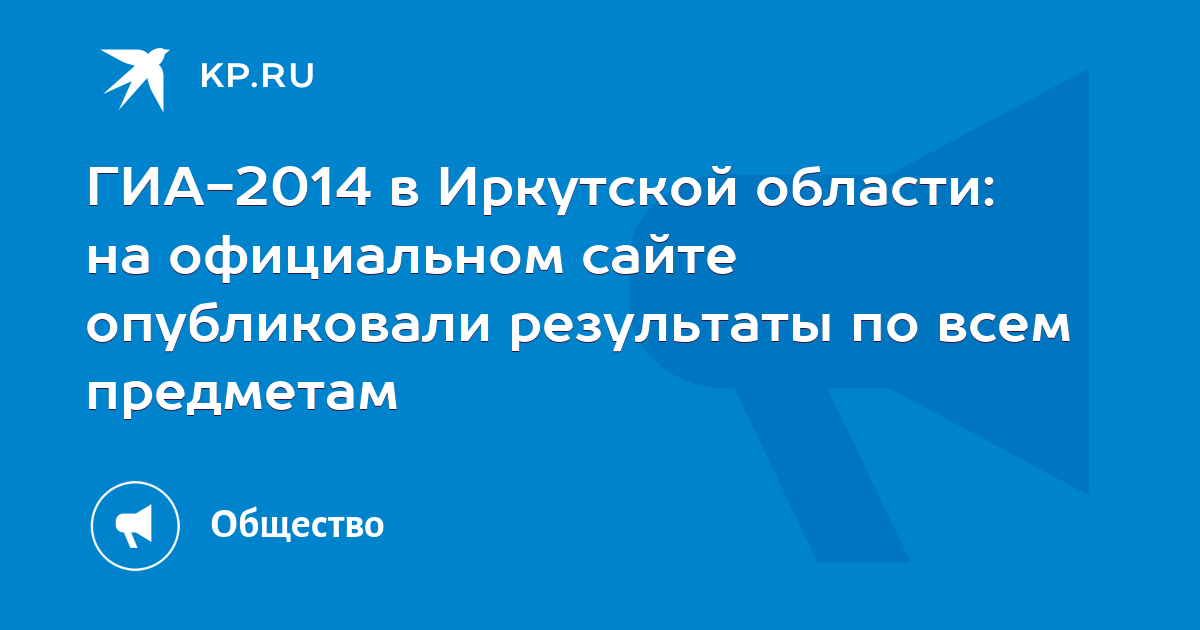 KP.RU

ГИА-2014 в Иркутской области: на официальном сайте опубликовали результаты по всем предметам

Общество